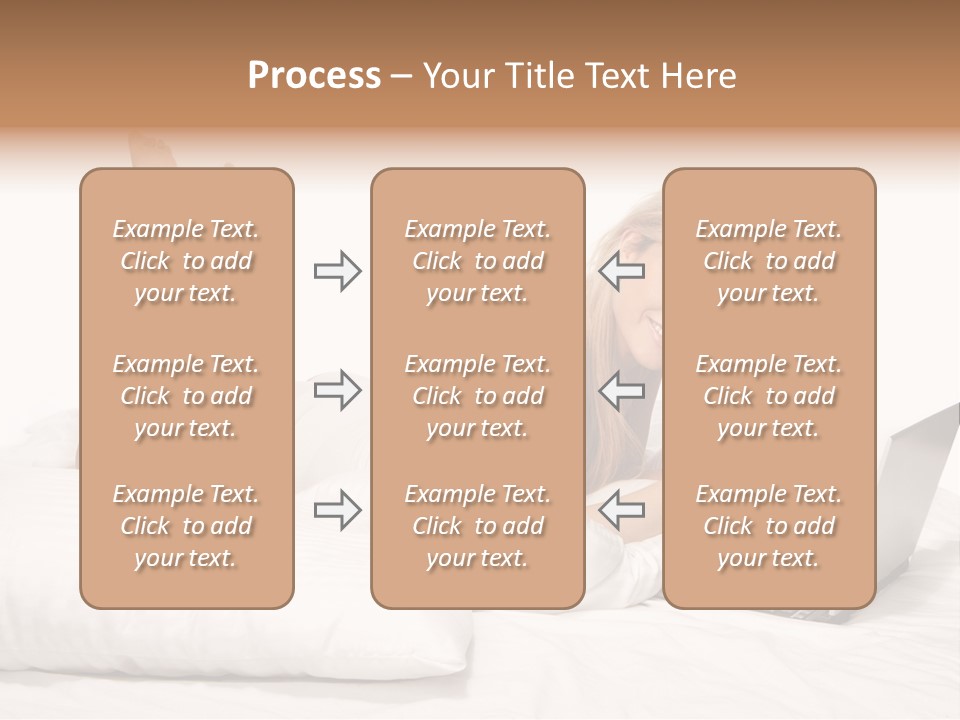 Process – Your Title Text Here

Example Text. Click to add your text.

Example Text. Click to add your text.

Example Text. Click to add your text.

Example Text. Click to add your text.

Example Text. Click to add your text.

Example Text. Click to add your text.

Example Text. Click to add your text.

Example Text. Click to add your text.

Example Text. Click to add your text.